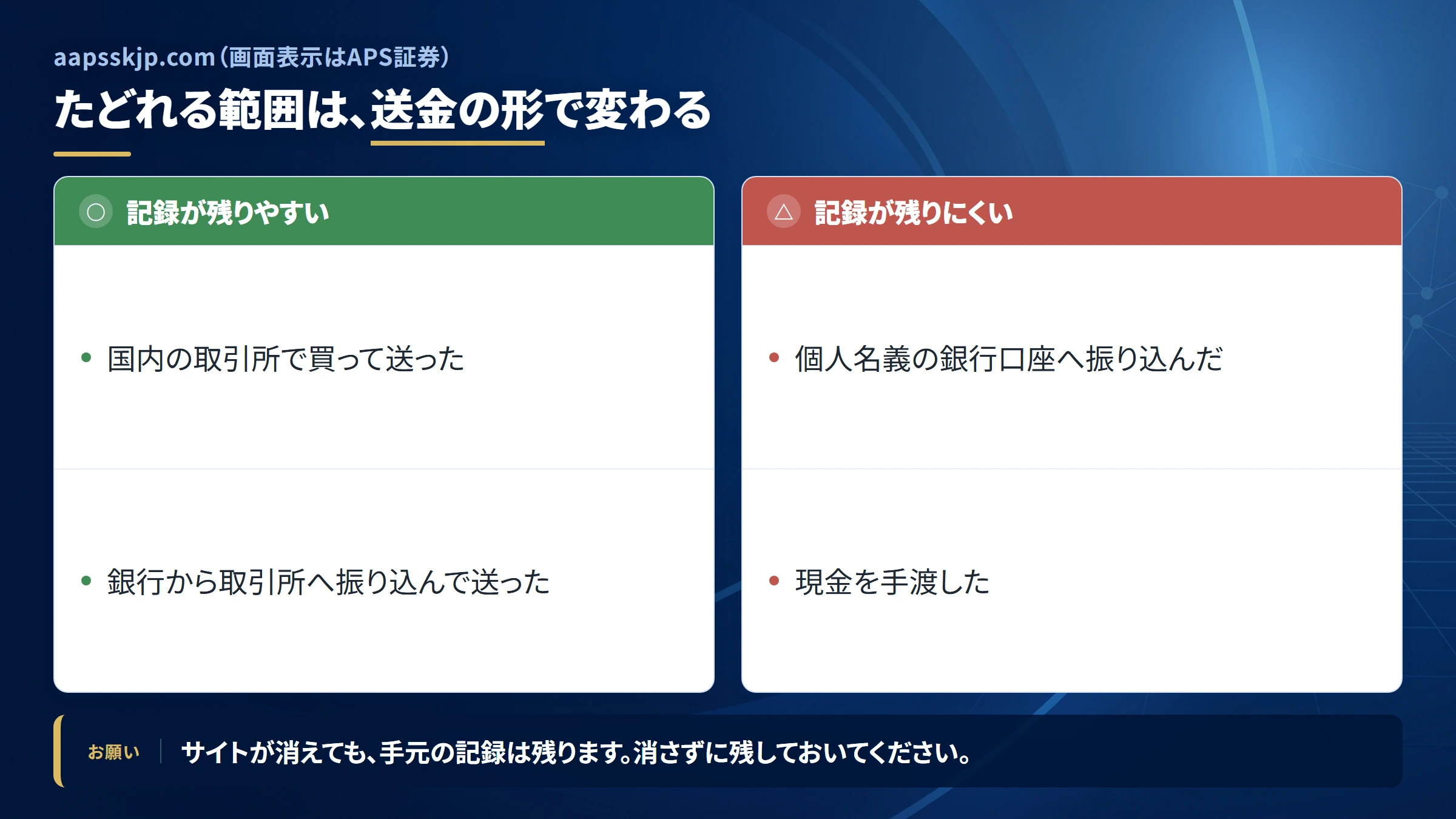 aapsskjp.com（画面表示はAPS証券）

たどれる範囲は、送金の形で変わる

○ 記録が残りやすい

• 国内の取引所で買って送った

• 銀行から取引所へ振り込んで送った

△ 記録が残りにくい

• 個人名義の銀行口座へ振り込んだ

• 現金を手渡した

お願い　サイトが消えても、手元の記録は残ります。消さずに残しておいてください。